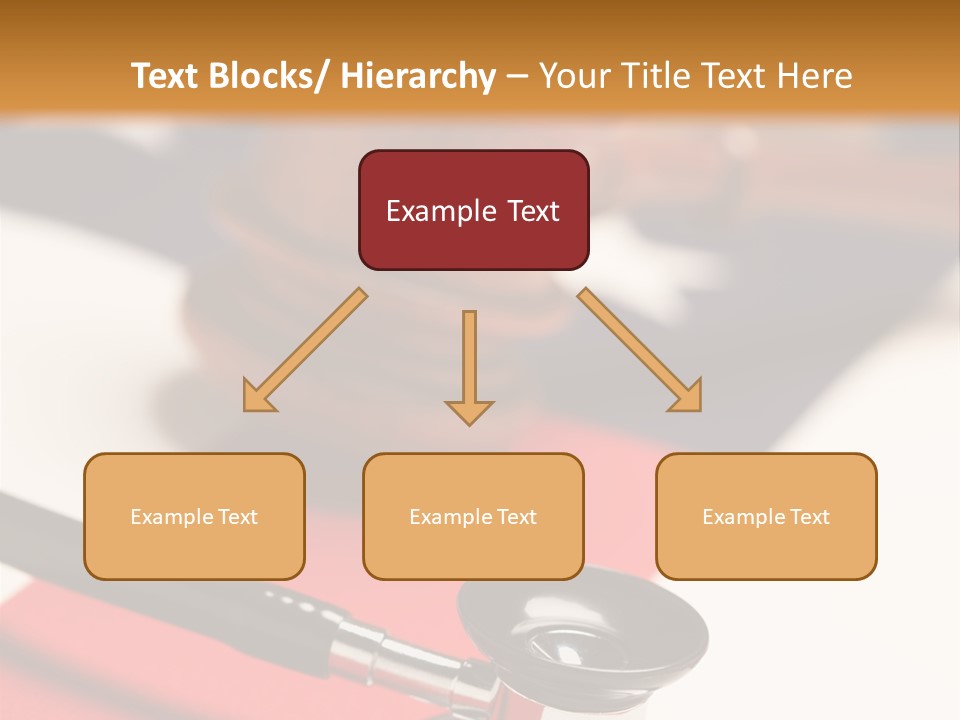 Text Blocks/ Hierarchy – Your Title Text Here

Example Text

Example Text

Example Text

Example Text